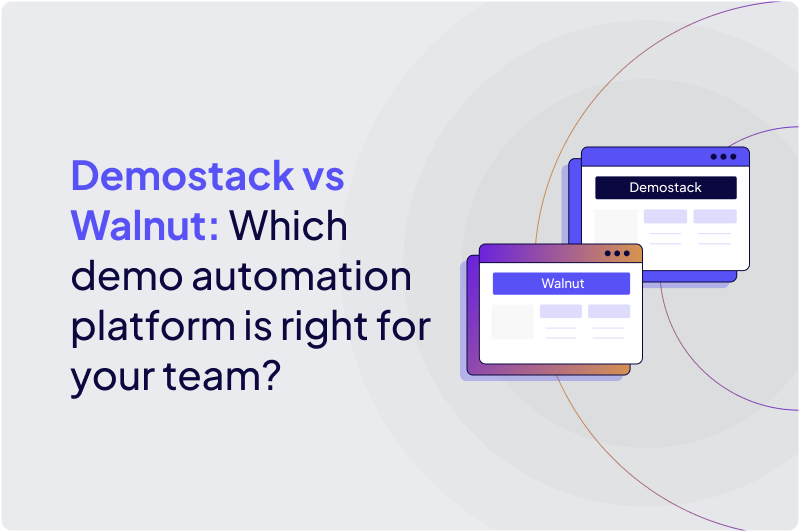 Demostack vs Walnut: Which demo automation platform is right for your team?

Demostack

Walnut